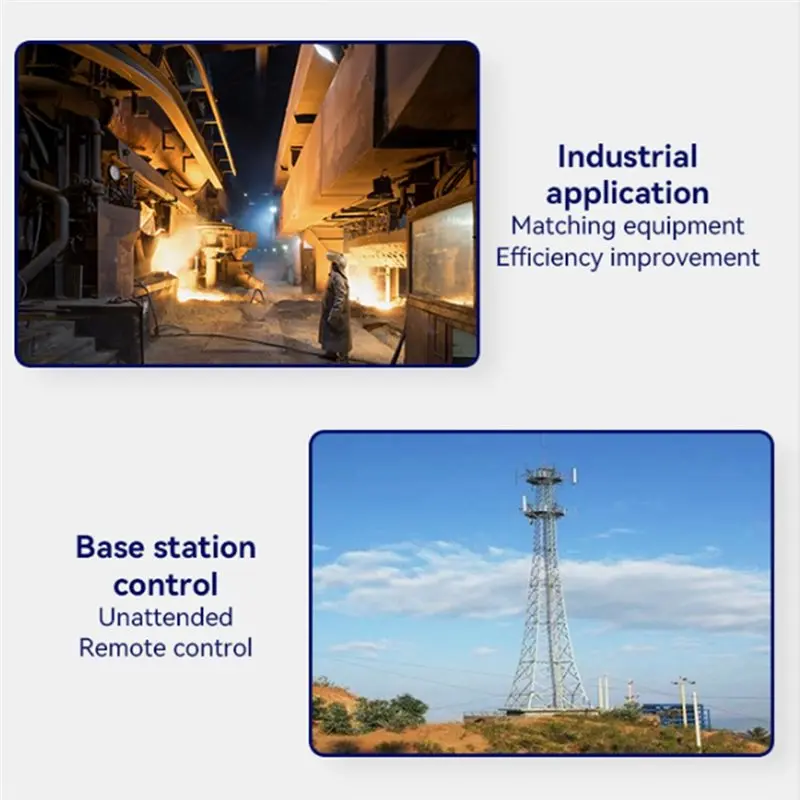 Industrial application
Matching equipment
Efficiency improvement

Base station control
Unattended
Remote control